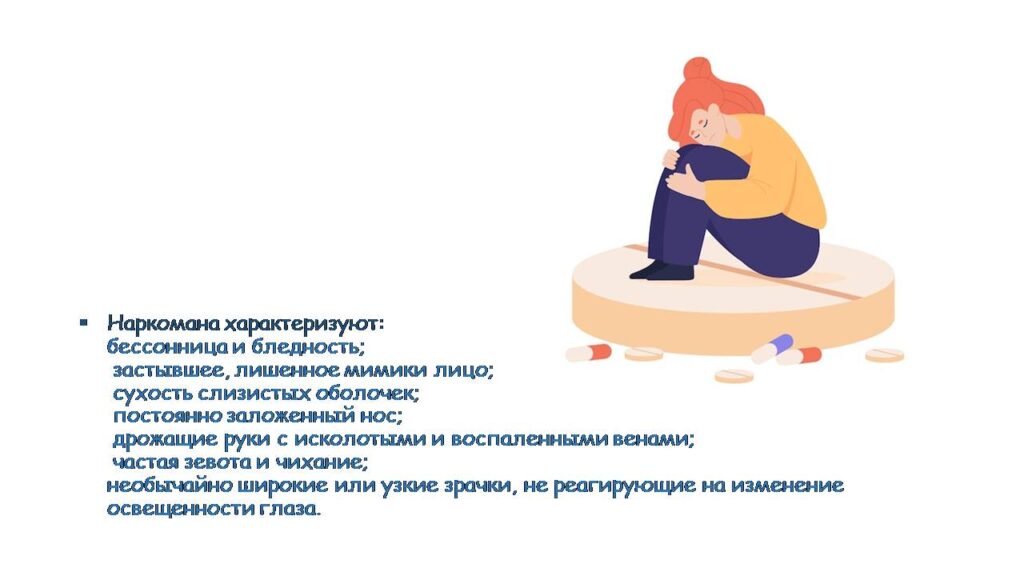 ▪ Наркомана характеризуют:
бессонница и бледность;
застывшее, лишенное мимики лицо;
сухость слизистых оболочек;
постоянно заложенный нос;
дрожащие руки с исколотыми и воспаленными венами;
частая зевота и чихание;
необычайно широкие или узкие зрачки, не реагирующие на изменение освещенности глаза.